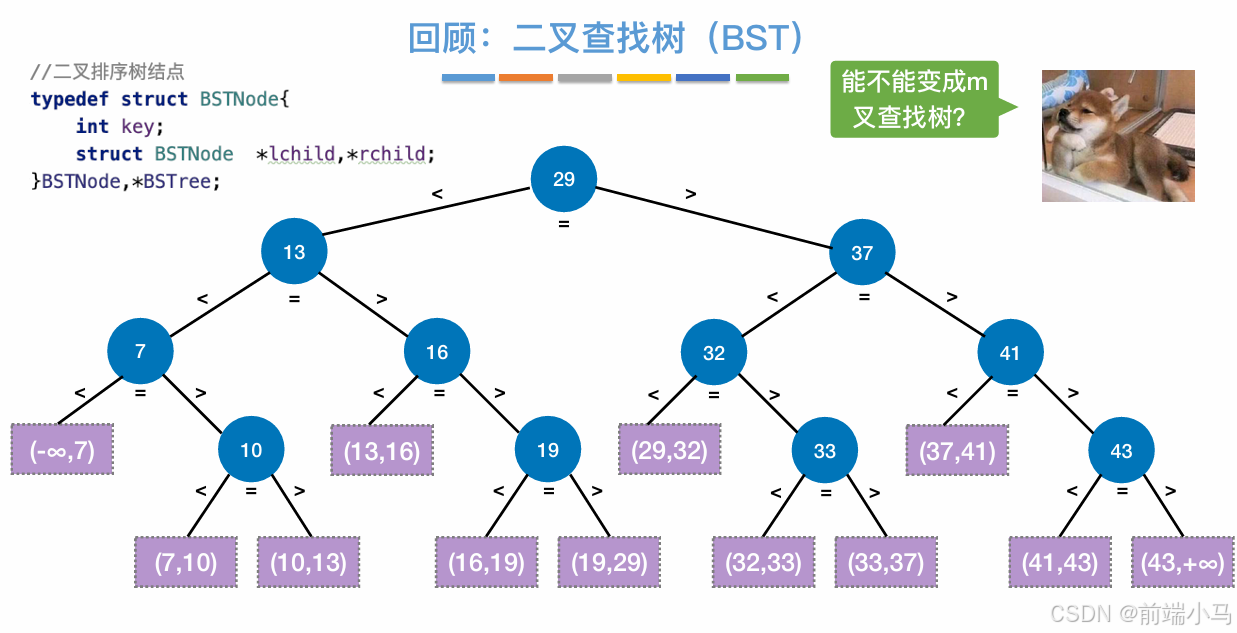 回顾：二叉查找树（BST）

//二叉排序树结点
typedef struct BSTNode{
    int key;
    struct BSTNode  *lchild,*rchild;
}BSTNode,*BSTree;

能不能变成m叉查找树?

29
< = >
13
37
< = >
< = >
7
16
32
41
< = >
< = >
< = >
< = >
(-∞,7)
10
(13,16)
19
(29,32)
33
(37,41)
43
< = >
< = >
< = >
< = >
(7,10)
(10,13)
(16,19)
(19,29)
(32,33)
(33,37)
(41,43)
(43,+∞)

CSDN @前端小马